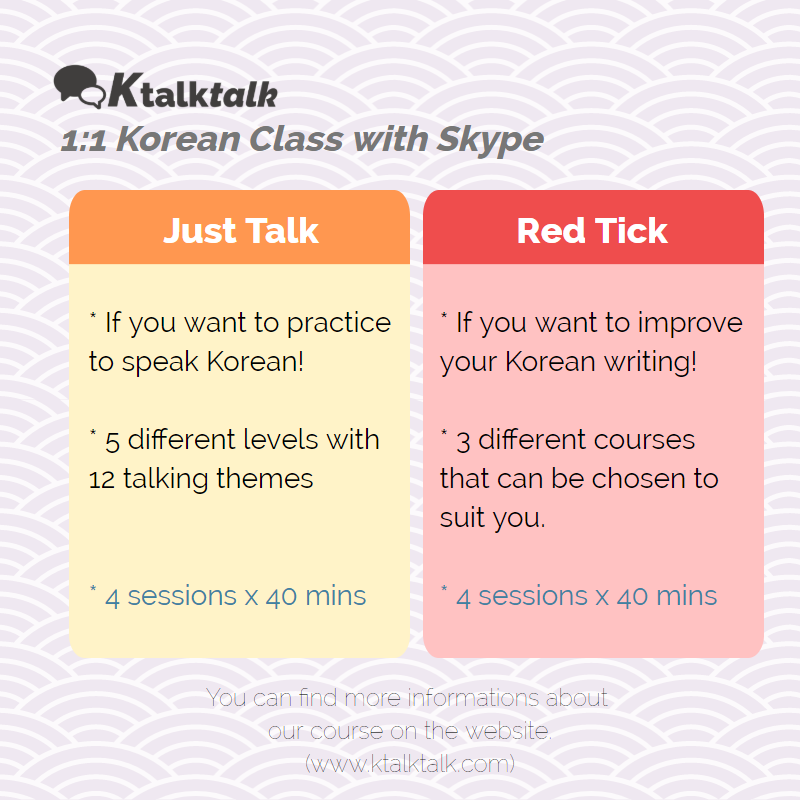 Ktalktalk
1:1 Korean Class with Skype

Just Talk

* If you want to practice to speak Korean!

* 5 different levels with 12 talking themes

* 4 sessions x 40 mins

Red Tick

* If you want to improve your Korean writing!

* 3 different courses that can be chosen to suit you.

* 4 sessions x 40 mins

You can find more informations about our course on the website. (www.ktalktalk.com)